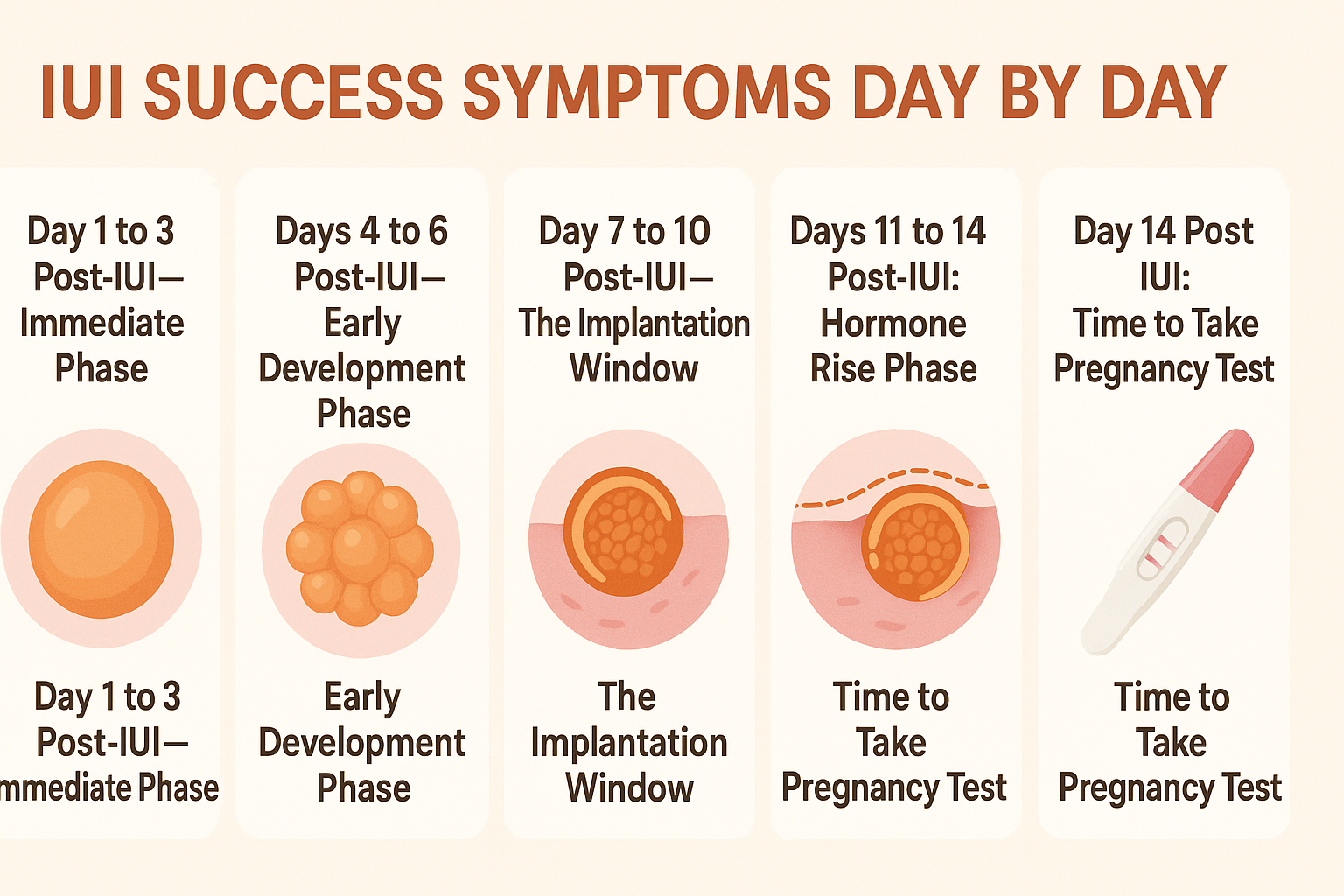 IUI SUCCESS SYMPTOMS DAY BY DAY

Day 1 to 3 Post-IUI— Immediate Phase

Day 1 to 3 Post-IUI— mmediate Phase

Days 4 to 6 Post-IUI— Early Development Phase

Early Development Phase

Day 7 to 10 Post-IUI— The Implantation Window

The Implantation Window

Days 11 to 14 Post-IUI: Hormone Rise Phase

Time to Take Pregnancy Test

Day 14 Post IUI: Time to Take Pregnancy Test

Time to Take Pregnancy Test